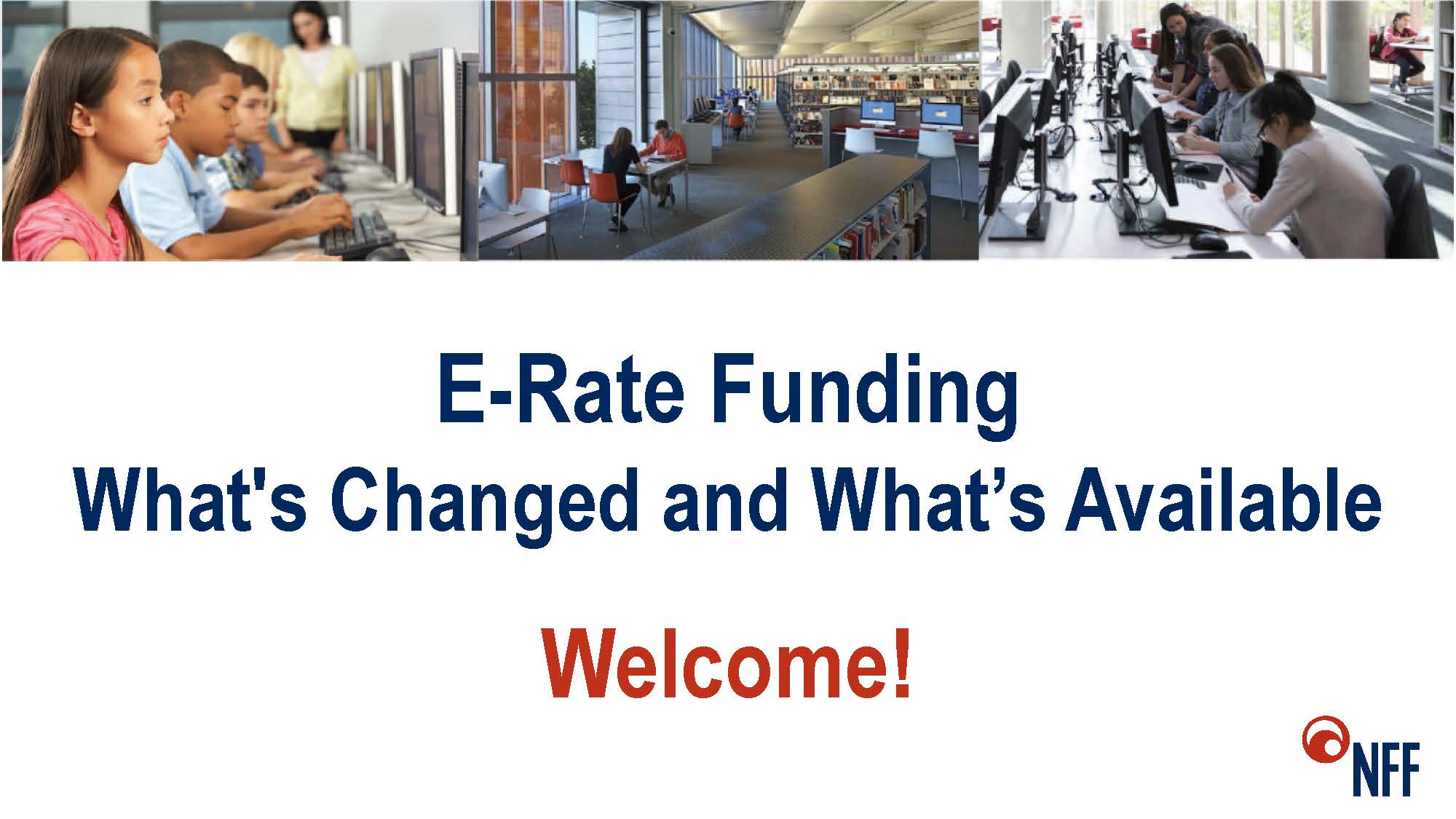 E-Rate Funding
What's Changed and What’s Available

Welcome!

NFF